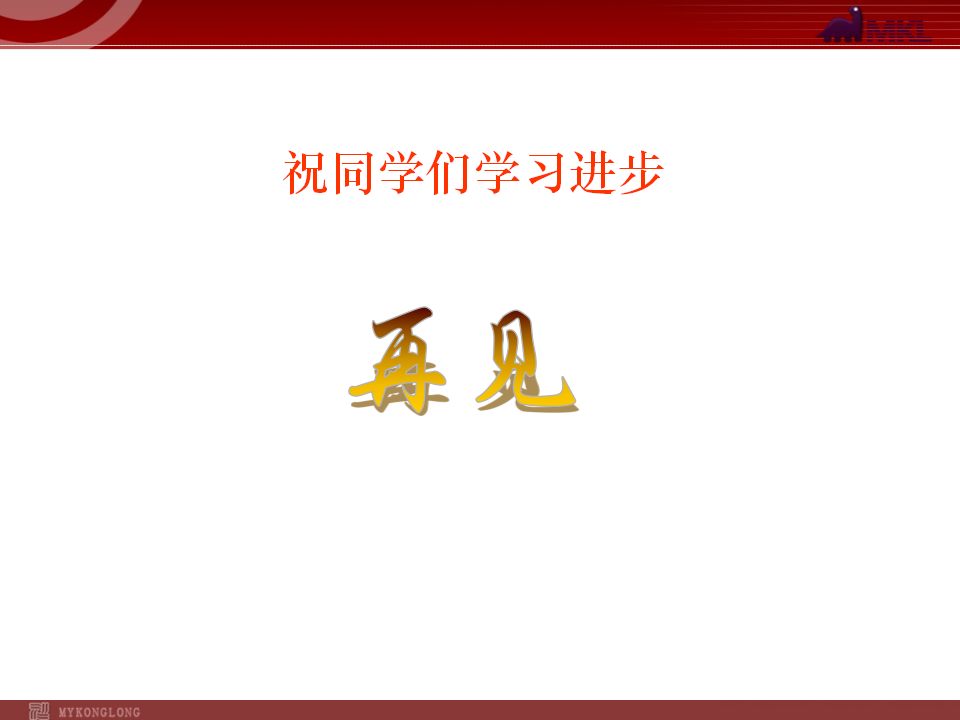 MKL

祝同学们学习进步

再见

MYKONGLONG